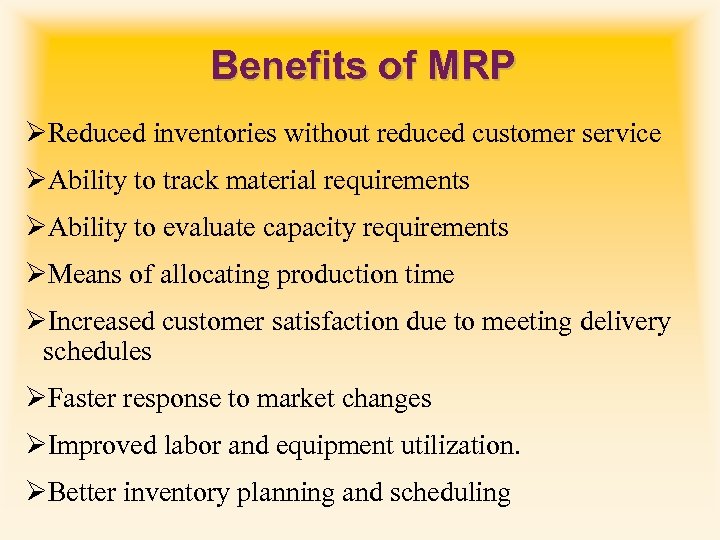 Benefits of MRP

➢Reduced inventories without reduced customer service

➢Ability to track material requirements

➢Ability to evaluate capacity requirements

➢Means of allocating production time

➢Increased customer satisfaction due to meeting delivery schedules

➢Faster response to market changes

➢Improved labor and equipment utilization.

➢Better inventory planning and scheduling